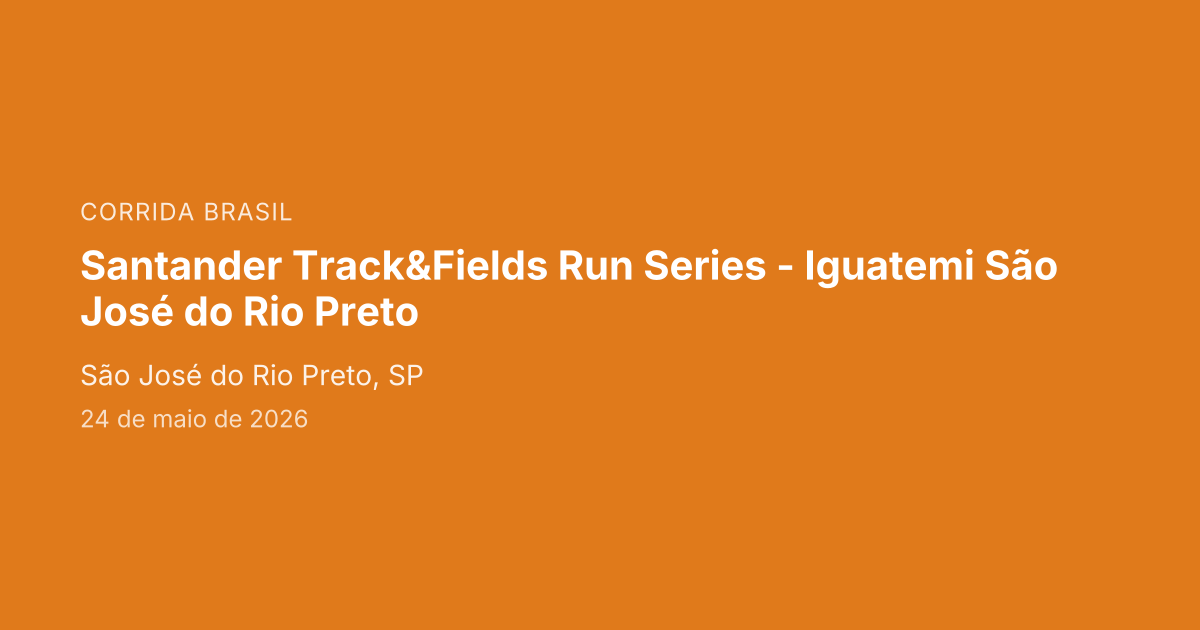 CORRIDA BRASIL

Santander Track&Fields Run Series - Iguatemi São José do Rio Preto

São José do Rio Preto, SP

24 de maio de 2026